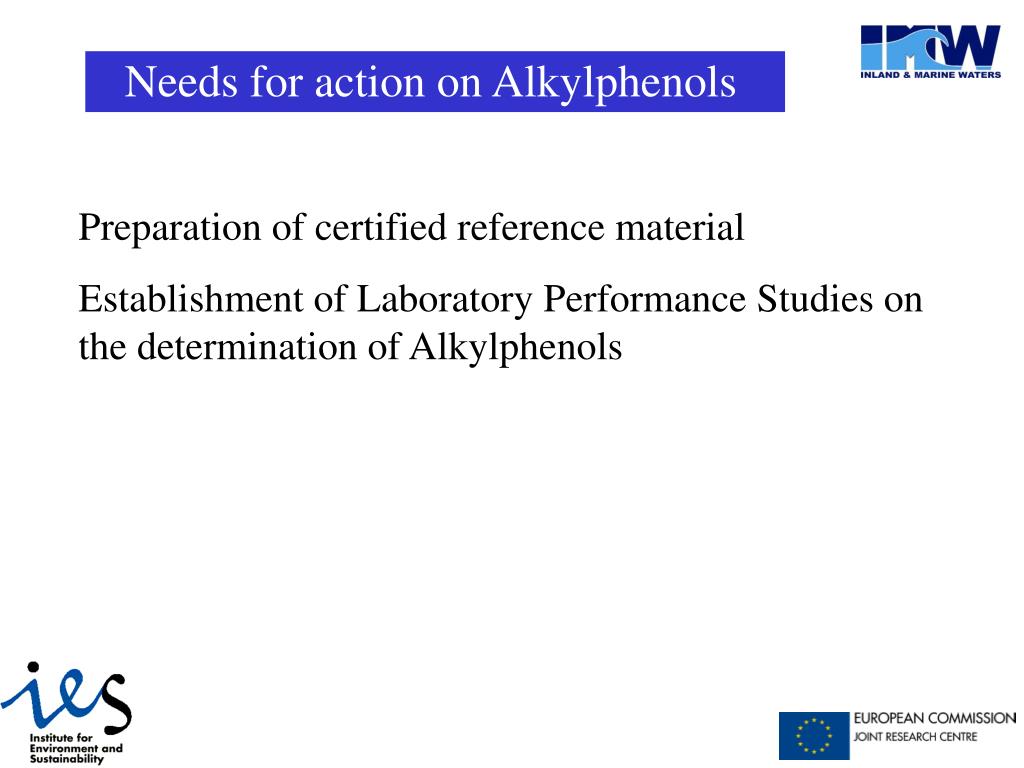 Needs for action on Alkylphenols

IMW
INLAND & MARINE WATERS

Preparation of certified reference material

Establishment of Laboratory Performance Studies on the determination of Alkylphenols

ies
Institute for Environment and Sustainability

EUROPEAN COMMISSION
JOINT RESEARCH CENTRE